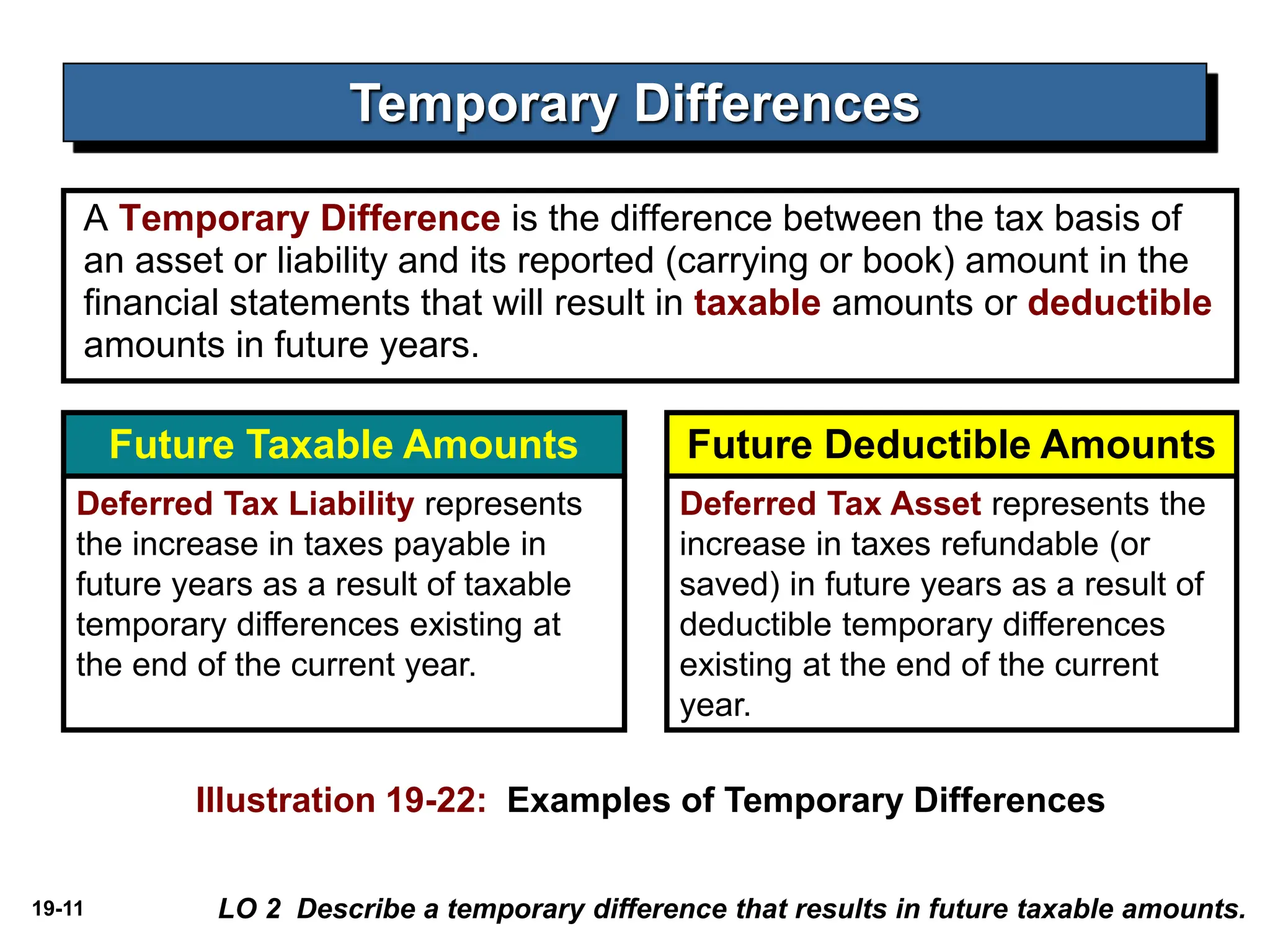 Temporary Differences

A Temporary Difference is the difference between the tax basis of an asset or liability and its reported (carrying or book) amount in the financial statements that will result in taxable amounts or deductible amounts in future years.

Future Taxable Amounts

Deferred Tax Liability represents the increase in taxes payable in future years as a result of taxable temporary differences existing at the end of the current year.

Future Deductible Amounts

Deferred Tax Asset represents the increase in taxes refundable (or saved) in future years as a result of deductible temporary differences existing at the end of the current year.

Illustration 19-22: Examples of Temporary Differences

19-11

LO 2 Describe a temporary difference that results in future taxable amounts.